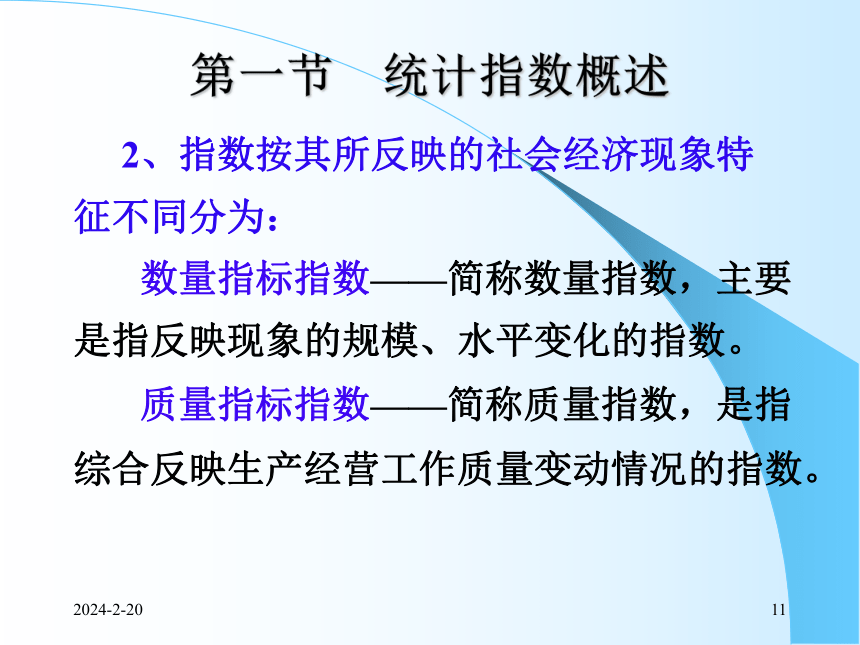 第一节　统计指数概述

2、指数按其所反映的社会经济现象特征不同分为：

数量指标指数——简称数量指数，主要是指反映现象的规模、水平变化的指数。

质量指标指数——简称质量指数，是指综合反映生产经营工作质量变动情况的指数。

2024-2-20

11